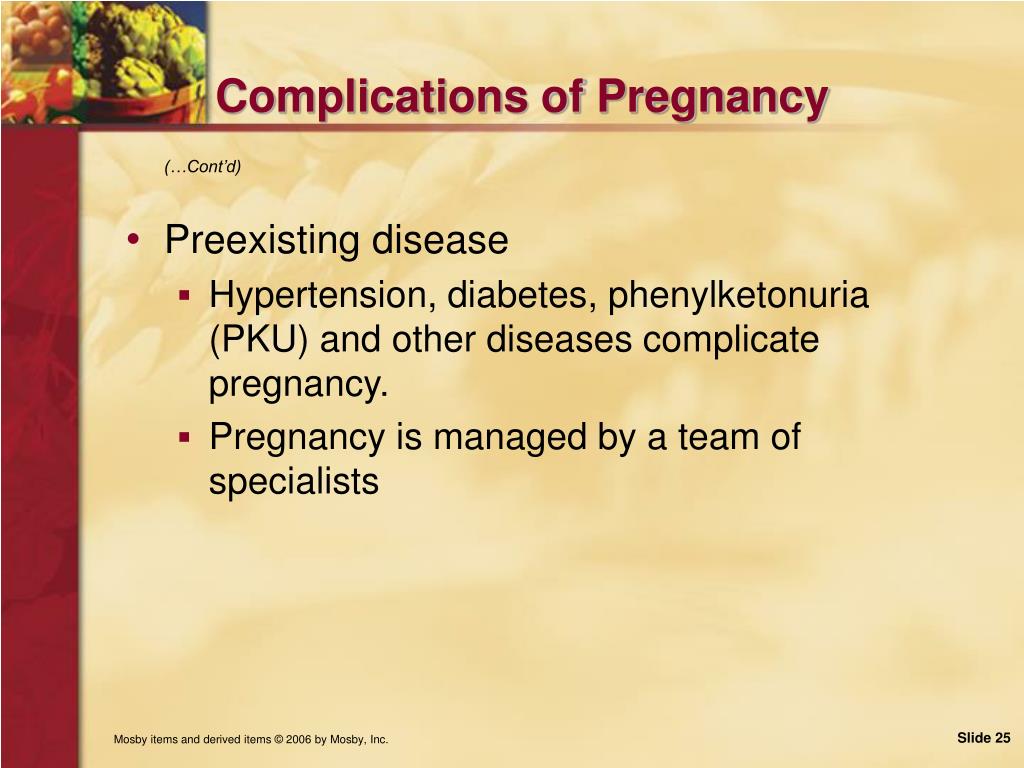 Complications of Pregnancy

(…Cont'd)

• Preexisting disease
▪ Hypertension, diabetes, phenylketonuria (PKU) and other diseases complicate pregnancy.
▪ Pregnancy is managed by a team of specialists

Mosby items and derived items © 2006 by Mosby, Inc.

Slide 25